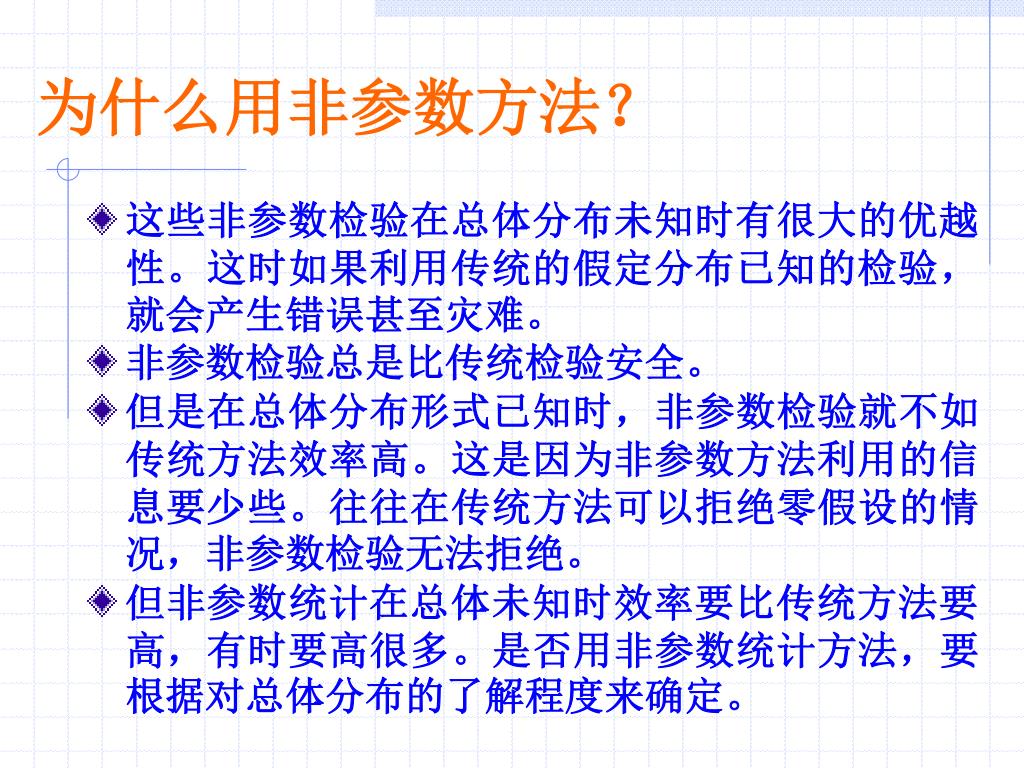 为什么用非参数方法？

这些非参数检验在总体分布未知时有很大的优越性。这时如果利用传统的假定分布已知的检验，就会产生错误甚至灾难。

非参数检验总是比传统检验安全。

但是在总体分布形式已知时，非参数检验就不如传统方法效率高。这是因为非参数方法利用的信息要少些。往往在传统方法可以拒绝零假设的情况，非参数检验无法拒绝。

但非参数统计在总体未知时效率要比传统方法要高，有时要高很多。是否用非参数统计方法，要根据对总体分布的了解程度来确定。